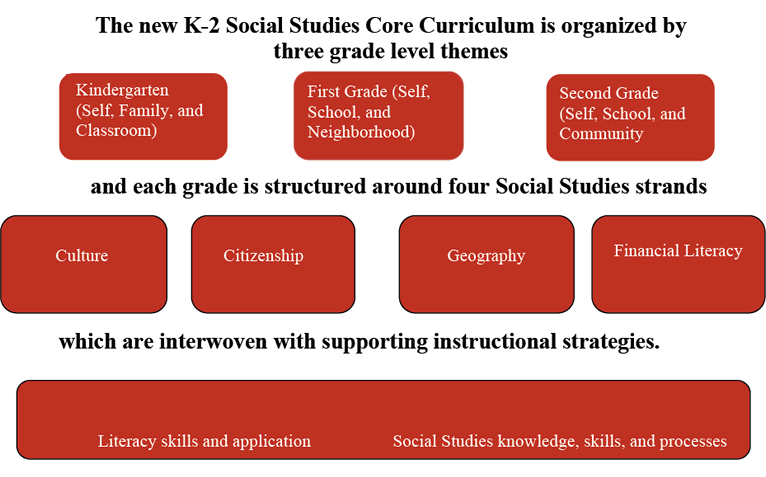 The new K-2 Social Studies Core Curriculum is organized by three grade level themes

Kindergarten (Self, Family, and Classroom)

First Grade (Self, School, and Neighborhood)

Second Grade (Self, School, and Community

and each grade is structured around four Social Studies strands

Culture

Citizenship

Geography

Financial Literacy

which are interwoven with supporting instructional strategies.

Literacy skills and application

Social Studies knowledge, skills, and processes